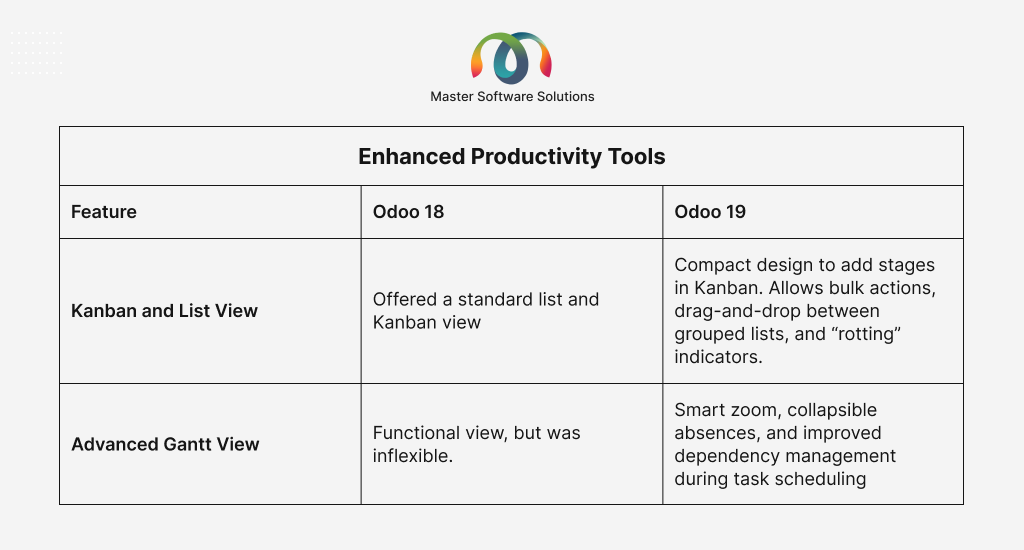 Master Software Solutions

Enhanced Productivity Tools

| Feature | Odoo 18 | Odoo 19 |
|---|---|---|
| Kanban and List View | Offered a standard list and Kanban view | Compact design to add stages in Kanban. Allows bulk actions, drag-and-drop between grouped lists, and “rotting” indicators. |
| Advanced Gantt View | Functional view, but was inflexible. | Smart zoom, collapsible absences, and improved dependency management during task scheduling |